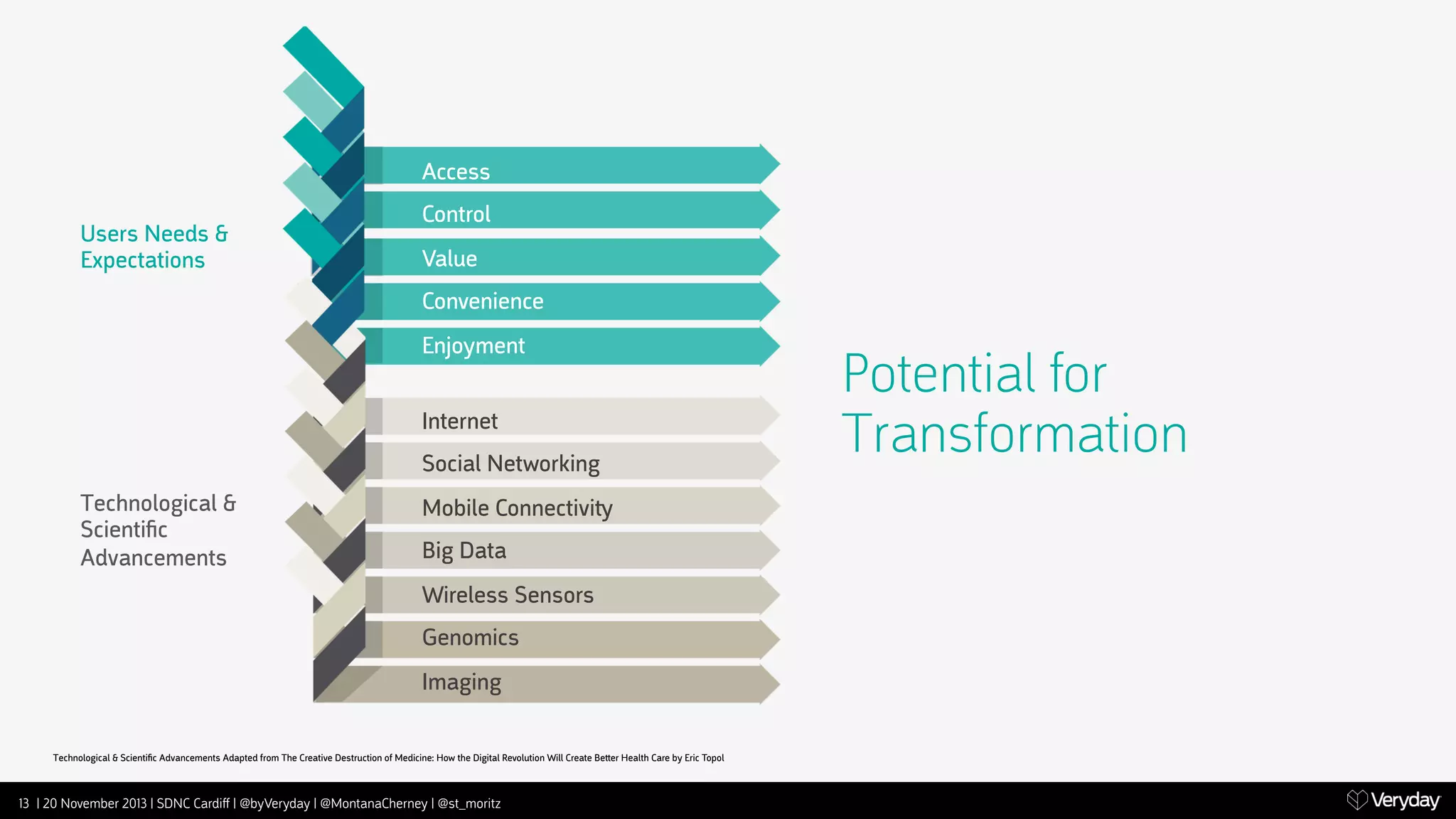 Users Needs & Expectations

Access
Control
Value
Convenience
Enjoyment

Technological & Scientific Advancements

Internet
Social Networking
Mobile Connectivity
Big Data
Wireless Sensors
Genomics
Imaging

Potential for Transformation

Technological & Scientific Advancements Adapted from The Creative Destruction of Medicine: How the Digital Revolution Will Create Better Health Care by Eric Topol

13 | 20 November 2013 | SDNC Cardiff | @byVeryday | @MontanaCherney | @st_moritz

Veryday